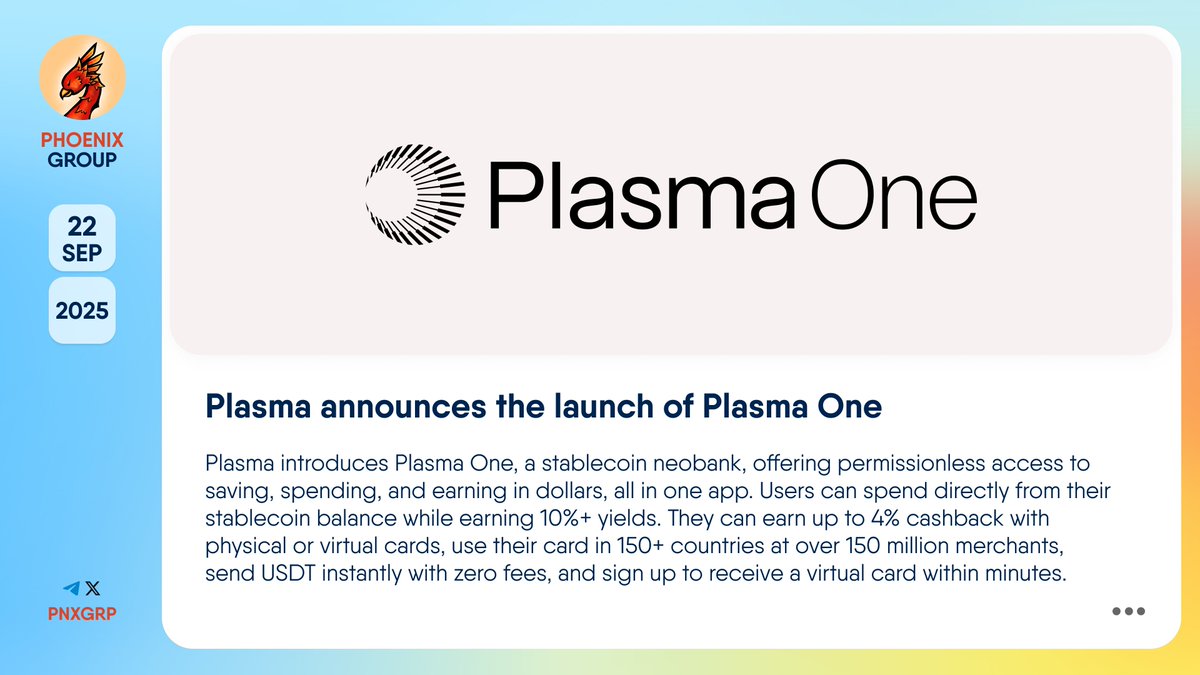 PHOENIX GROUP

22 SEP

2025

PNXGRP

Plasma One

Plasma announces the launch of Plasma One

Plasma introduces Plasma One, a stablecoin neobank, offering permissionless access to saving, spending, and earning in dollars, all in one app. Users can spend directly from their stablecoin balance while earning 10%+ yields. They can earn up to 4% cashback with physical or virtual cards, use their card in 150+ countries at over 150 million merchants, send USDT instantly with zero fees, and sign up to receive a virtual card within minutes.